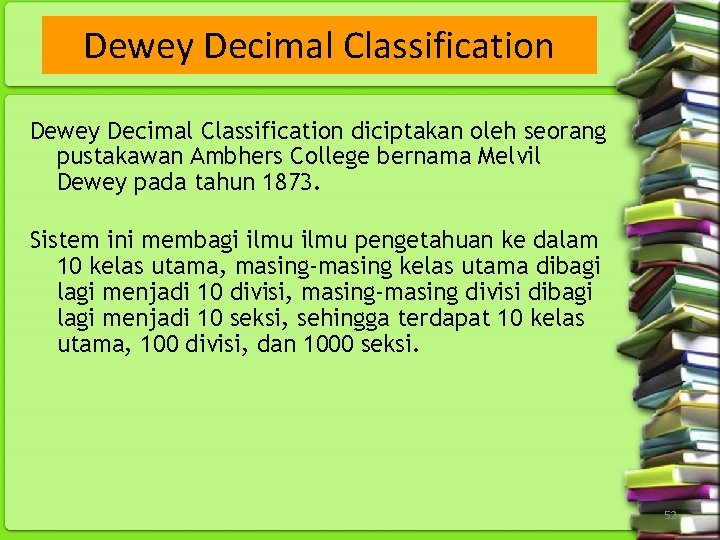 Dewey Decimal Classification

Dewey Decimal Classification diciptakan oleh seorang pustakawan Ambhers College bernama Melvil Dewey pada tahun 1873.

Sistem ini membagi ilmu ilmu pengetahuan ke dalam 10 kelas utama, masing-masing kelas utama dibagi lagi menjadi 10 divisi, masing-masing divisi dibagi lagi menjadi 10 seksi, sehingga terdapat 10 kelas utama, 100 divisi, dan 1000 seksi.

52